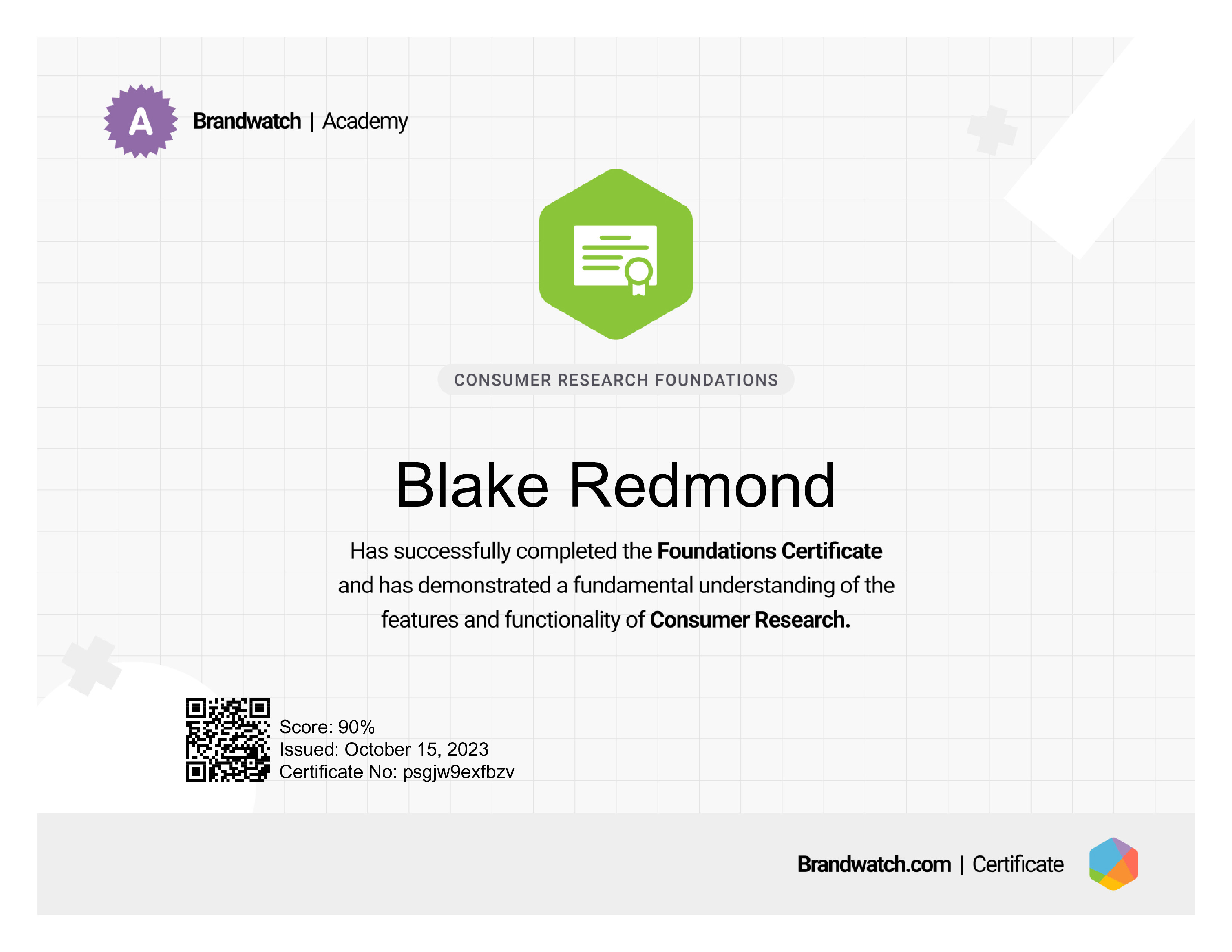 A Brandwatch | Academy

CONSUMER RESEARCH FOUNDATIONS

Blake Redmond

Has successfully completed the Foundations Certificate and has demonstrated a fundamental understanding of the features and functionality of Consumer Research.

Score: 90%
Issued: October 15, 2023
Certificate No: psgjw9exfbzv

Brandwatch.com | Certificate